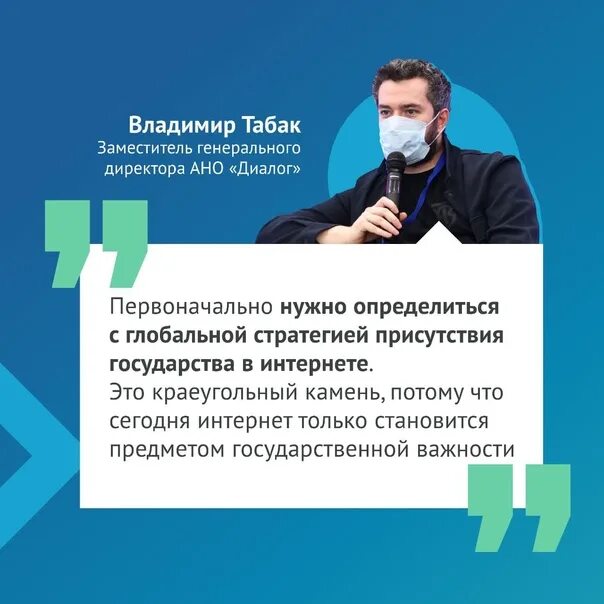 Владимир Табак
Заместитель генерального директора АНО «Диалог»

Первоначально нужно определиться с глобальной стратегией присутствия государства в интернете.
Это краеугольный камень, потому что сегодня интернет только становится предметом государственной важности